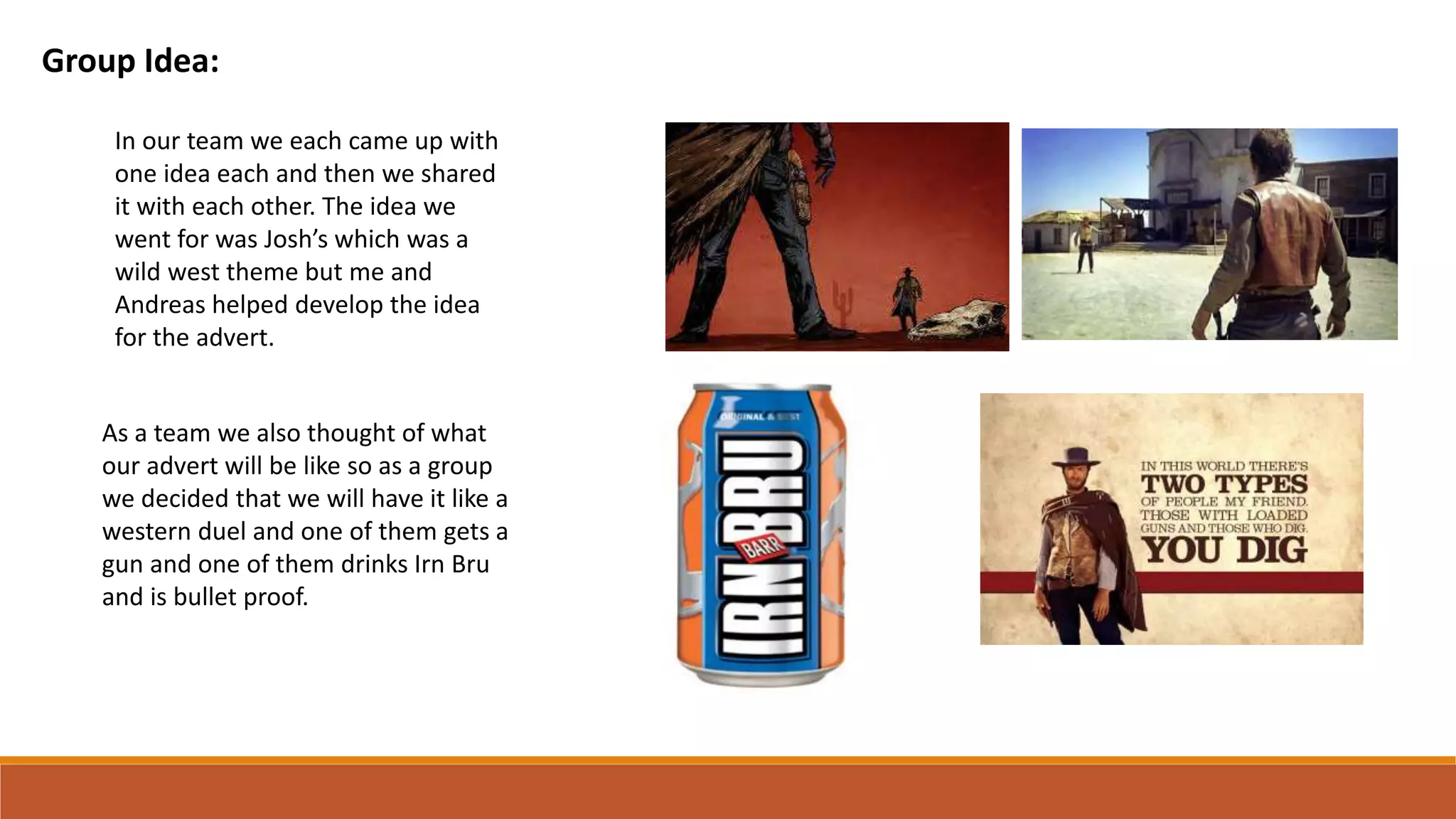 Group Idea:

In our team we each came up with one idea each and then we shared it with each other. The idea we went for was Josh's which was a wild west theme but me and Andreas helped develop the idea for the advert.

As a team we also thought of what our advert will be like so as a group we decided that we will have it like a western duel and one of them gets a gun and one of them drinks Irn Bru and is bullet proof.

ORIGINAL & BEST
IRN BRU
BARR

IN THIS WORLD THERE'S TWO TYPES OF PEOPLE MY FRIEND. THOSE WITH LOADED GUNS AND THOSE WHO DIG. YOU DIG